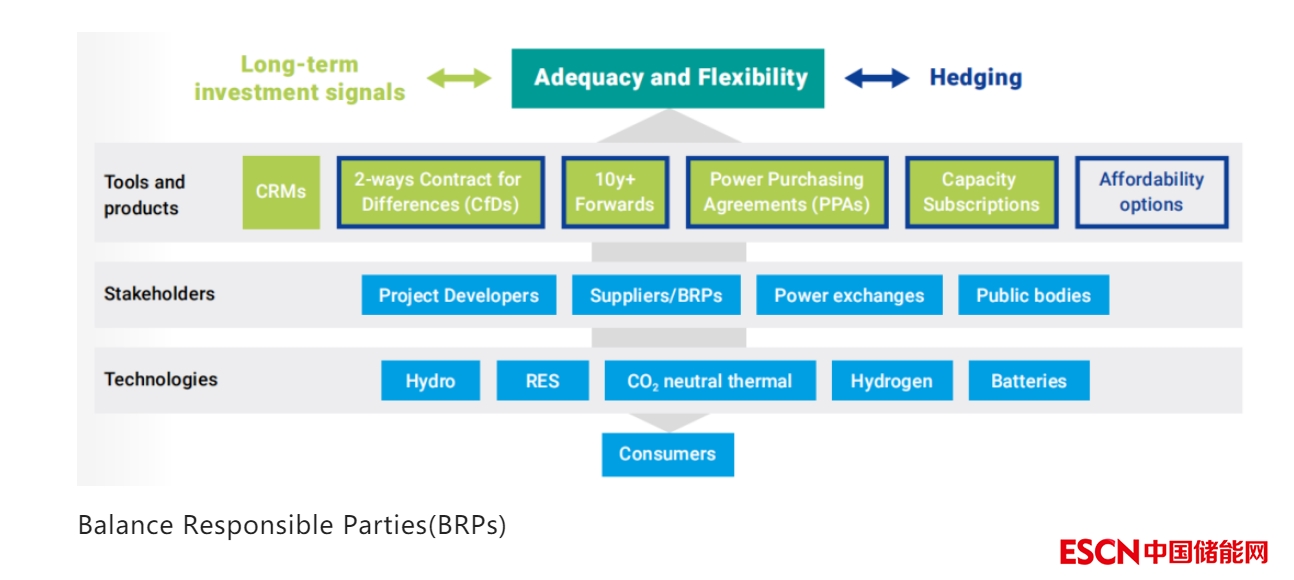 Long-term investment signals

Adequacy and Flexibility

Hedging

Tools and products

CRMs

2-ways Contract for Differences (CfDs)

10y+ Forwards

Power Purchasing Agreements (PPAs)

Capacity Subscriptions

Affordability options

Stakeholders

Project Developers

Suppliers/BRPs

Power exchanges

Public bodies

Technologies

Hydro

RES

$CO_2$ neutral thermal

Hydrogen

Batteries

Consumers

Balance Responsible Parties(BRPs)

ESCN中国储能网